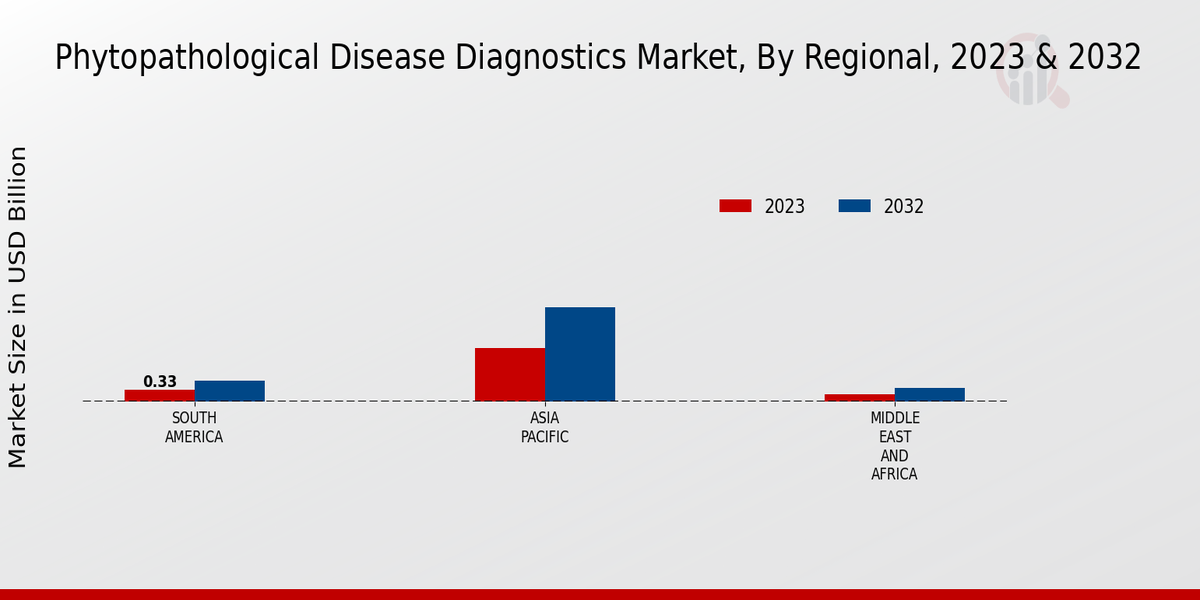 Phytopathological Disease Diagnostics Market, By Regional, 2023 & 2032

Market Size in USD Billion

2023
2032

0.33

SOUTH AMERICA

ASIA PACIFIC

MIDDLE EAST AND AFRICA